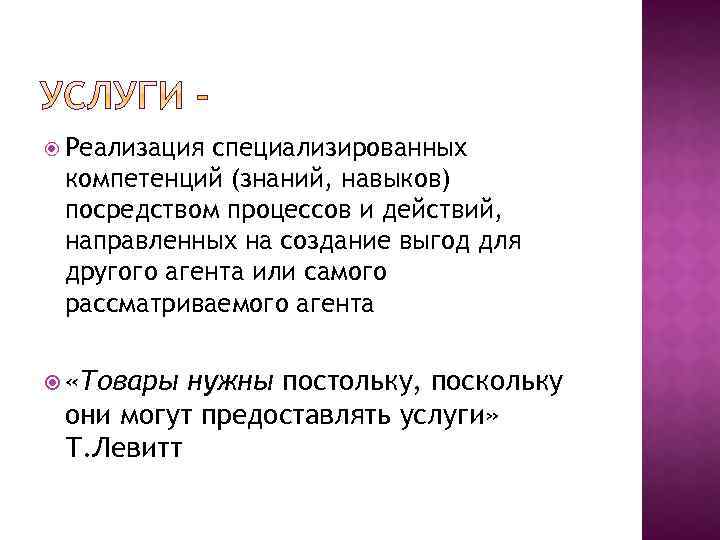 УСЛУГИ -

Реализация специализированных компетенций (знаний, навыков) посредством процессов и действий, направленных на создание выгод для другого агента или самого рассматриваемого агента

«Товары нужны постольку, поскольку они могут предоставлять услуги» Т.Левитт